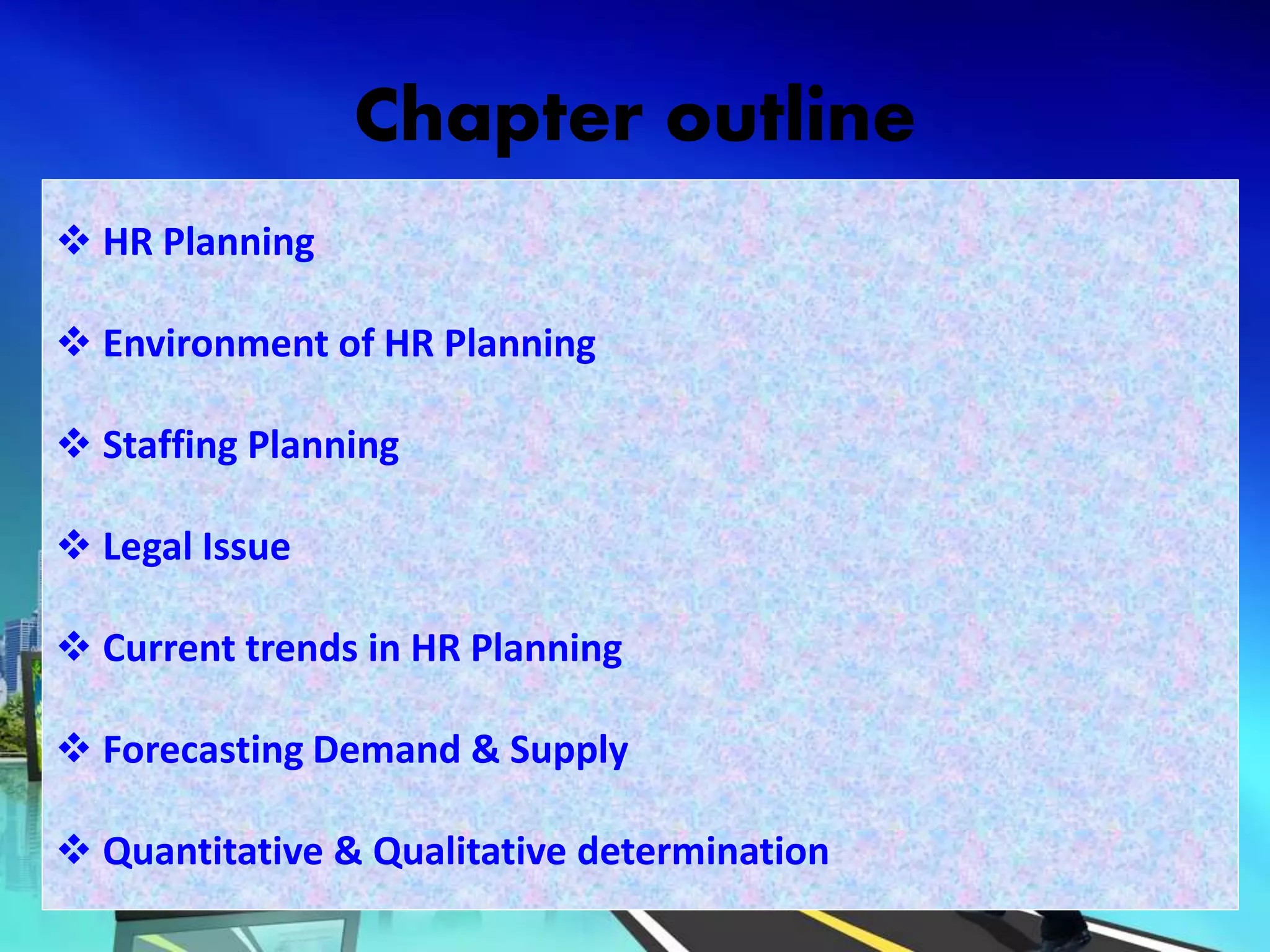 Chapter outline

❖ HR Planning

❖ Environment of HR Planning

❖ Staffing Planning

❖ Legal Issue

❖ Current trends in HR Planning

❖ Forecasting Demand & Supply

❖ Quantitative & Qualitative determination